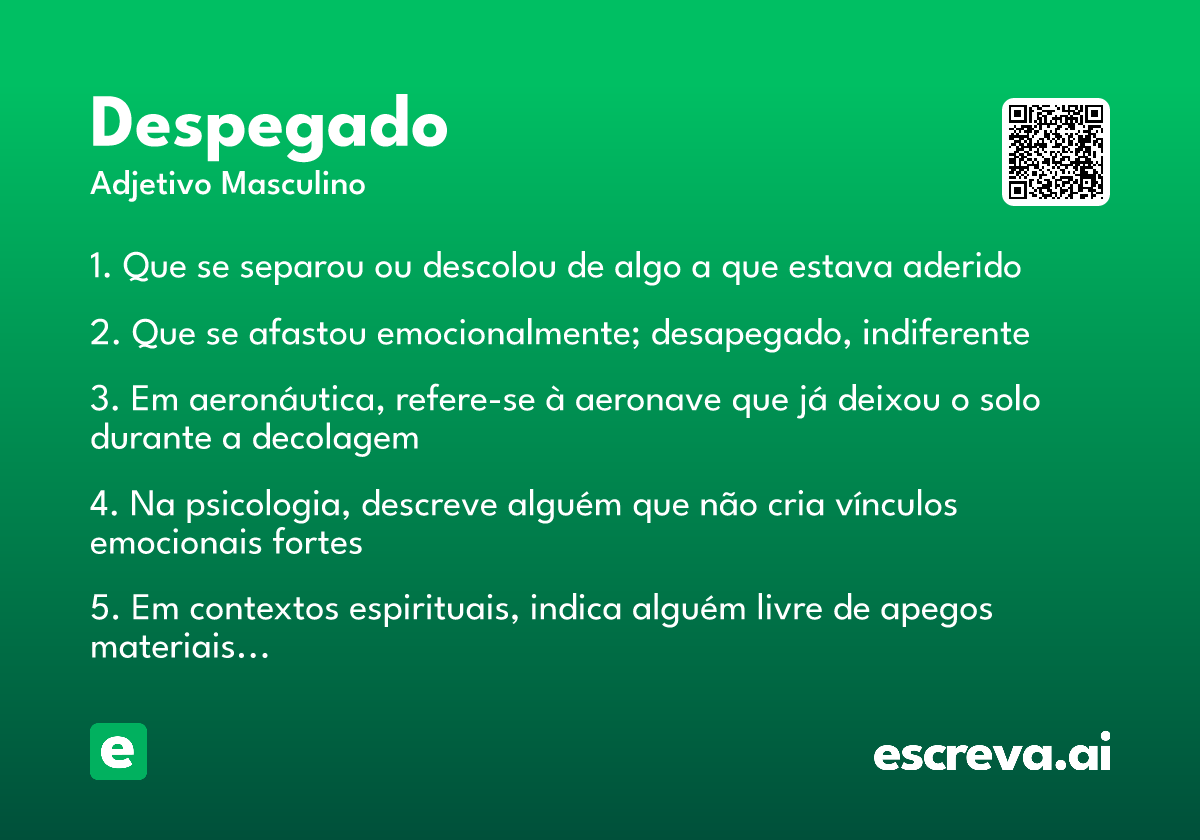 Despegado
Adjetivo Masculino

1. Que se separou ou descolou de algo a que estava aderido

2. Que se afastou emocionalmente; desapegado, indiferente

3. Em aeronáutica, refere-se à aeronave que já deixou o solo durante a decolagem

4. Na psicologia, descreve alguém que não cria vínculos emocionais fortes

5. Em contextos espirituais, indica alguém livre de apegos materiais…

e

escreva.ai